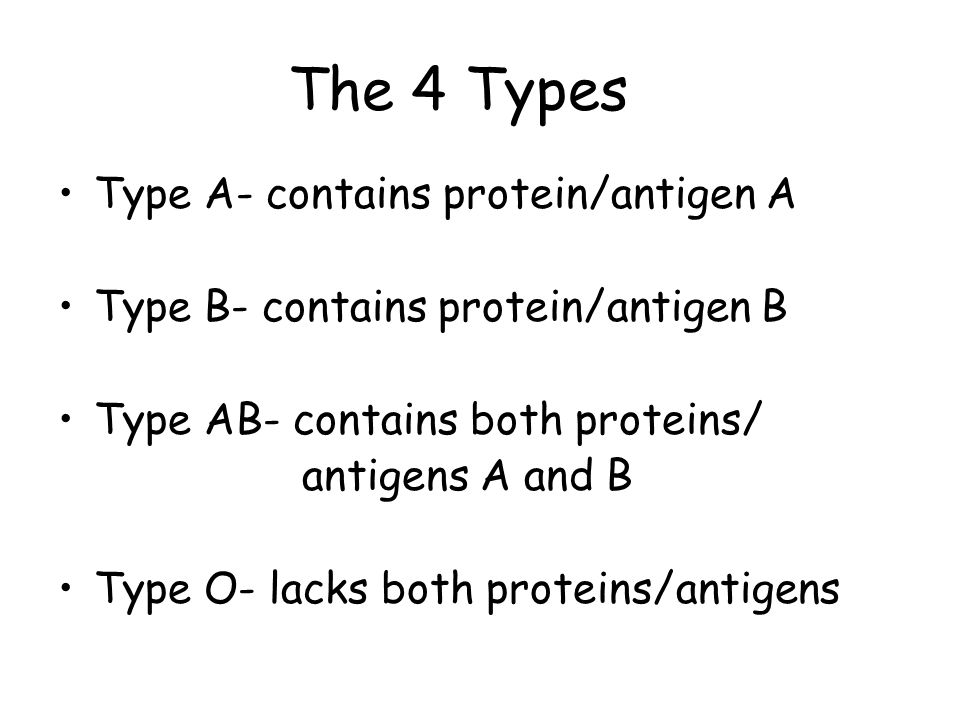 The 4 Types

• Type A- contains protein/antigen A

• Type B- contains protein/antigen B

• Type AB- contains both proteins/ antigens A and B

• Type O- lacks both proteins/antigens